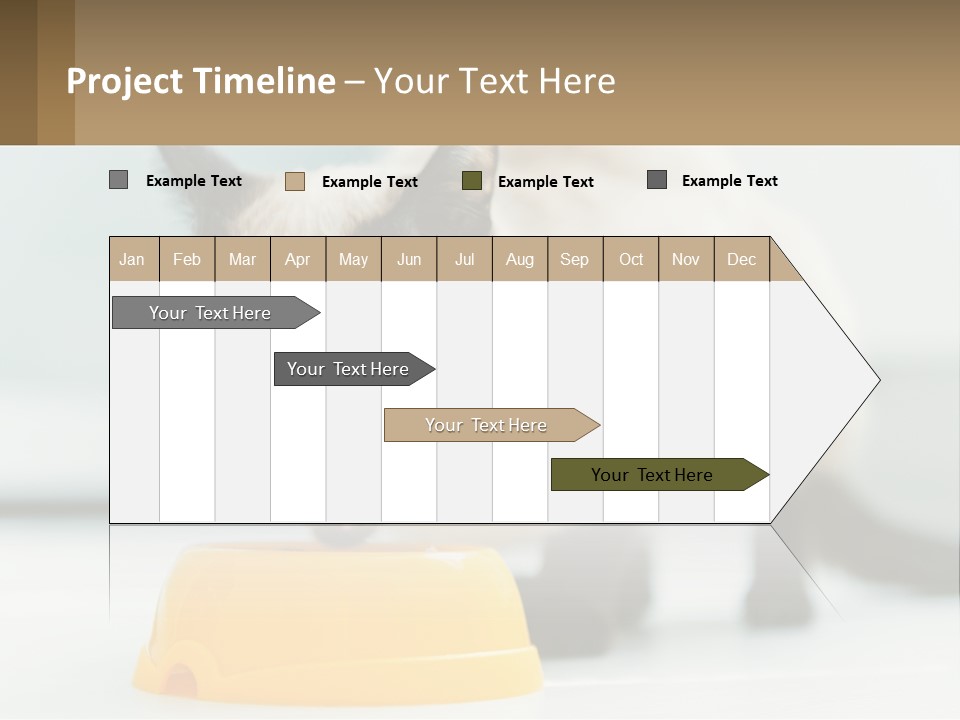 Project Timeline – Your Text Here

Example Text Example Text Example Text Example Text

| Jan | Feb | Mar | Apr | May | Jun | Jul | Aug | Sep | Oct | Nov | Dec |
|---|---|---|---|---|---|---|---|---|---|---|---|

Your Text Here

Your Text Here

Your Text Here

Your Text Here